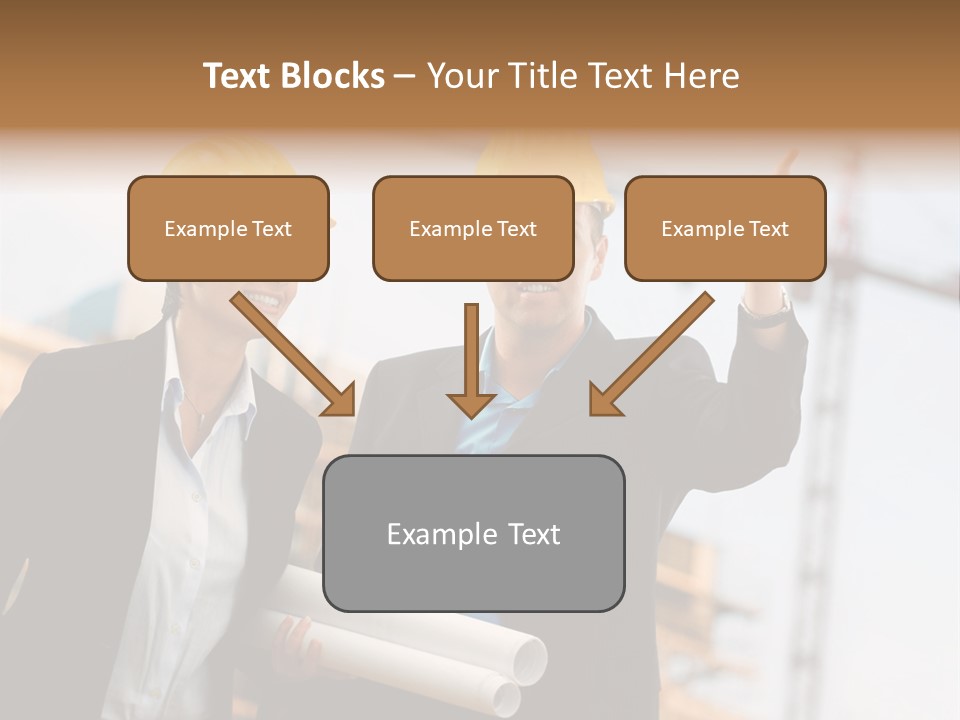 Text Blocks – Your Title Text Here

Example Text

Example Text

Example Text

Example Text